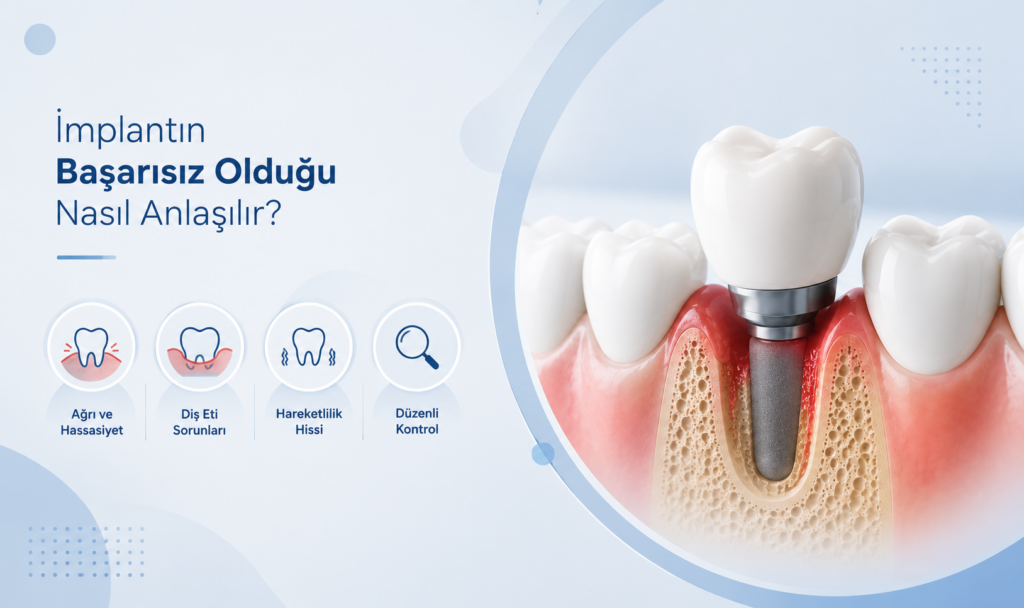 İmplantın
Başarısız Olduğu
Nasıl Anlaşılır?

Ağrı ve Hassasiyet

Diş Eti Sorunları

Hareketlilik Hissi

Düzenli Kontrol